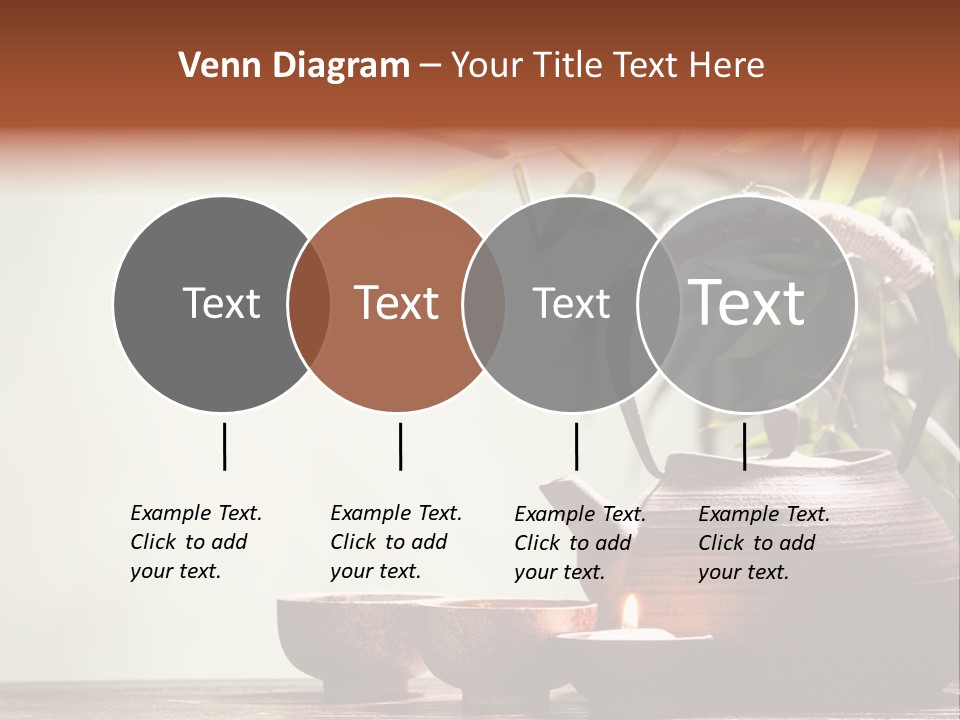 Venn Diagram – Your Title Text Here

Text

Text

Text

Text

Example Text. Click to add your text.

Example Text. Click to add your text.

Example Text. Click to add your text.

Example Text. Click to add your text.